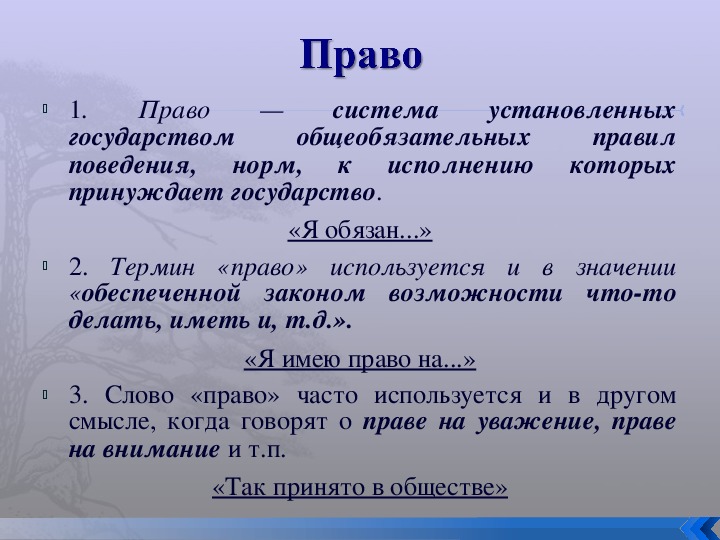 Право

1. Право — система установленных государством общеобязательных правил поведения, норм, к исполнению которых принуждает государство.

«Я обязан...»

2. Термин «право» используется и в значении «обеспеченной законом возможности что-то делать, иметь и, т.д.».

«Я имею право на...»

3. Слово «право» часто используется и в другом смысле, когда говорят о праве на уважение, праве на внимание и т.п.

«Так принято в обществе»